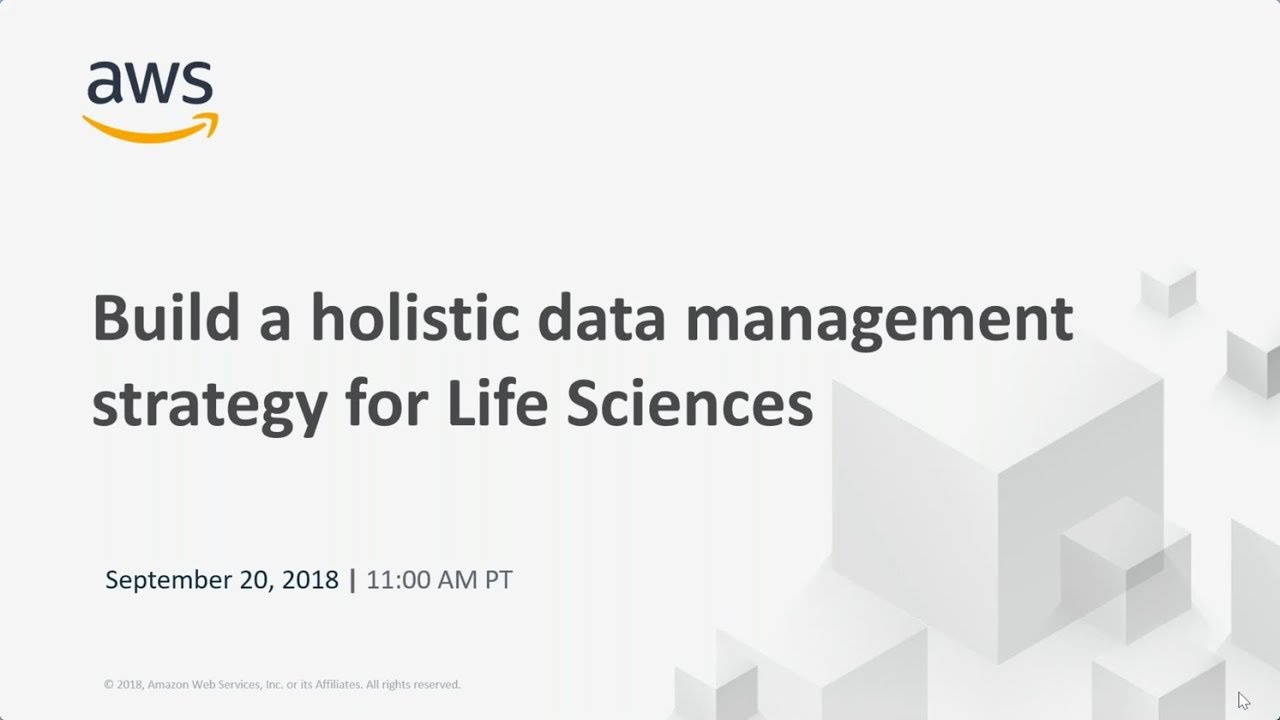 aws

Build a holistic data management strategy for Life Sciences

September 20, 2018 | 11:00 AM PT

© 2018, Amazon Web Services, Inc. or its Affiliates. All rights reserved.